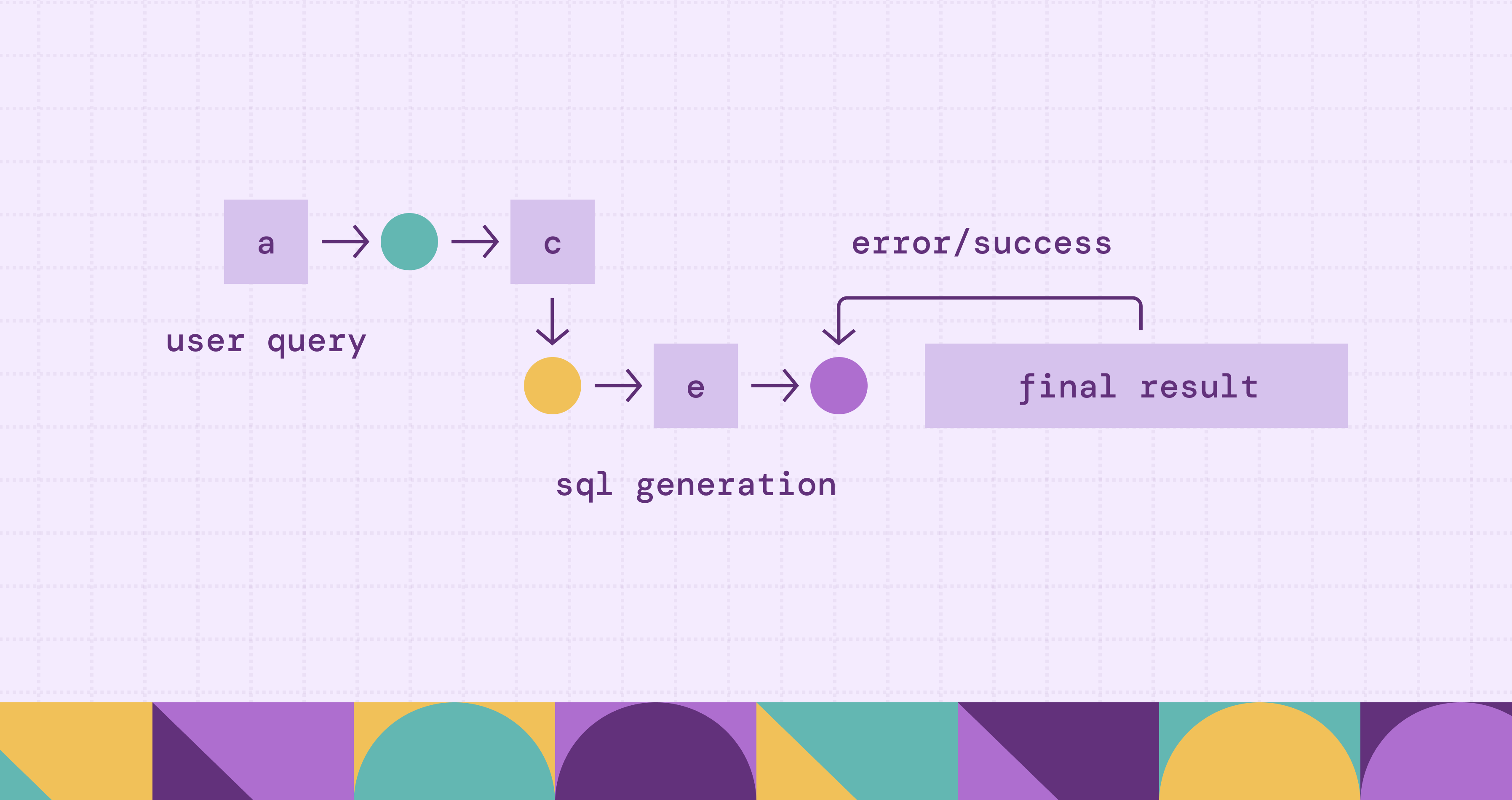 a
c
error/success
user query
e
final result
sql generation